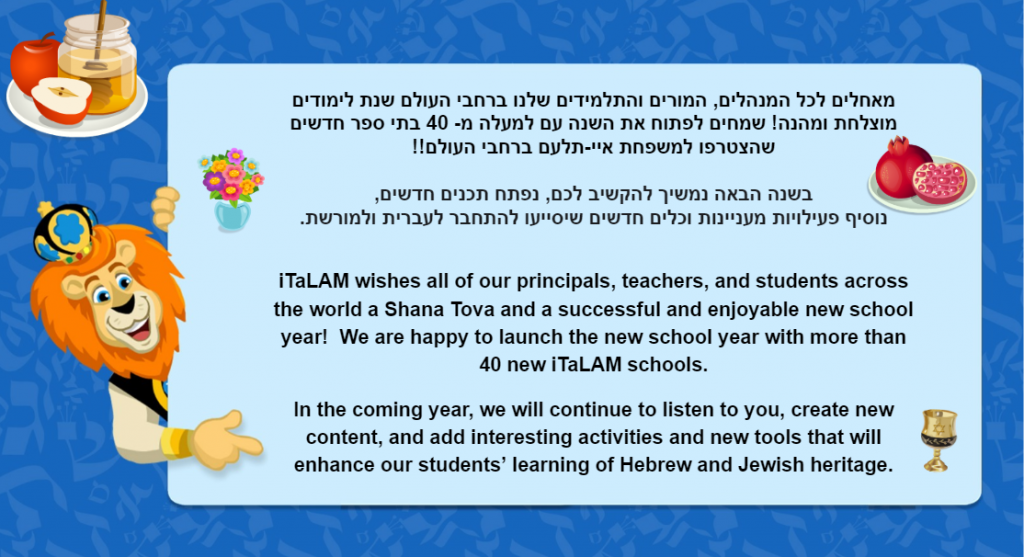 מאחלים לכל המנהלים, המורים והתלמידים שלנו ברחבי העולם שנת לימודים מוצלחת ומהנה! שמחים לפתוח את השנה עם למעלה מ- 40 בתי ספר חדשים שהצטרפו למשפחת איי-תלעם ברחבי העולם!!

בשנה הבאה נמשיך להקשיב לכם, נפתח תכנים חדשים, נוסיף פעילויות מעניינות וכלים חדשים שיסייעו להתחבר לעברית ולמורשת.

iTaLAM wishes all of our principals, teachers, and students across the world a Shana Tova and a successful and enjoyable new school year! We are happy to launch the new school year with more than 40 new iTaLAM schools.

In the coming year, we will continue to listen to you, create new content, and add interesting activities and new tools that will enhance our students' learning of Hebrew and Jewish heritage.